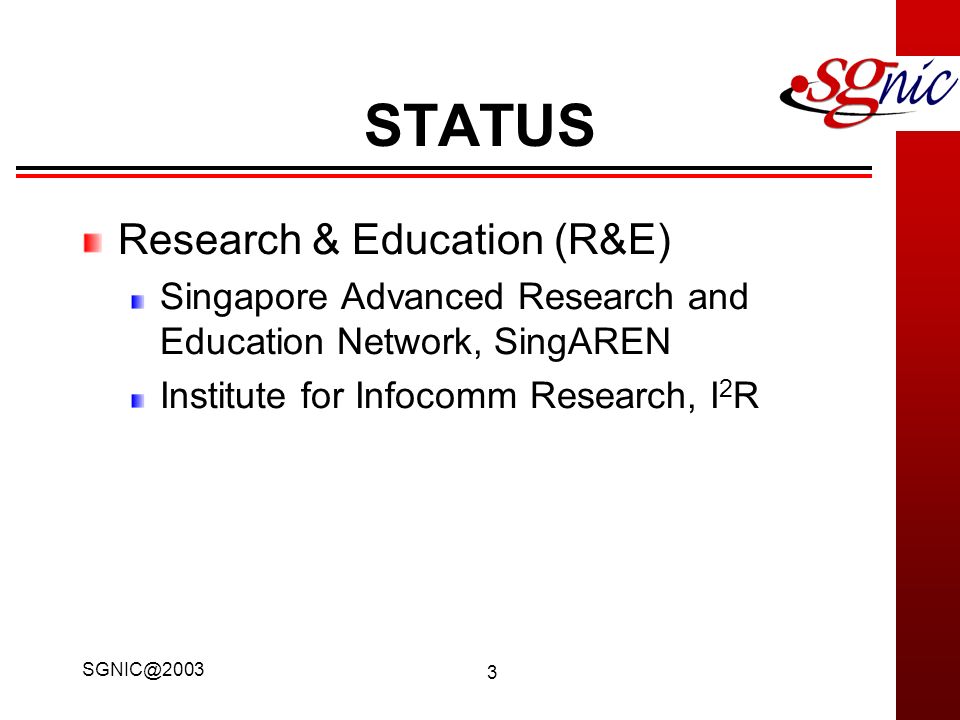 SGnic

STATUS

Research & Education (R&E)

Singapore Advanced Research and Education Network, SingAREN

Institute for Infocomm Research, $I^2R$

SGNIC@2003

3